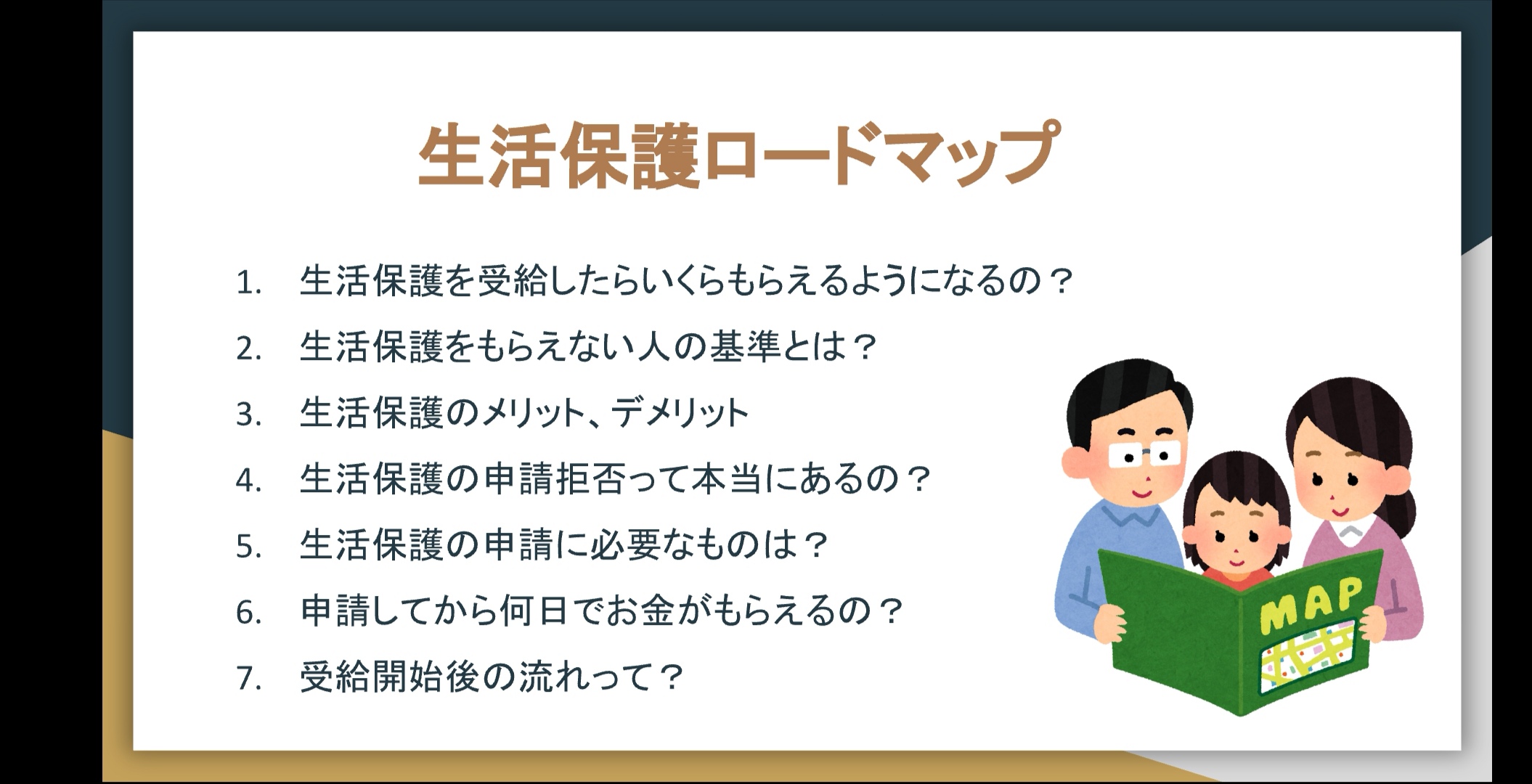 生活保護ロードマップ

1. 生活保護を受給したらいくらもらえるようになるの？
2. 生活保護をもらえない人の基準とは？
3. 生活保護のメリット、デメリット
4. 生活保護の申請拒否って本当にあるの？
5. 生活保護の申請に必要なものは？
6. 申請してから何日でお金がもらえるの？
7. 受給開始後の流れって？

MAP